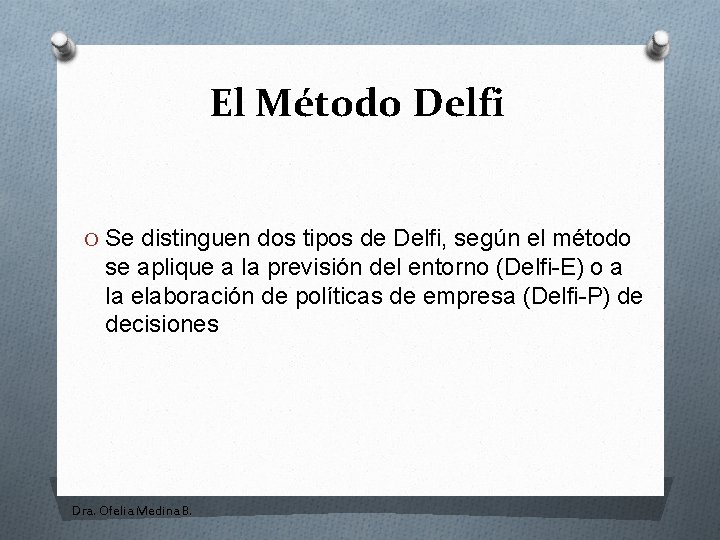 El Método Delfi

O Se distinguen dos tipos de Delfi, según el método se aplique a la previsión del entorno (Delfi-E) o a la elaboración de políticas de empresa (Delfi-P) de decisiones

Dra. Ofelia Medina B.